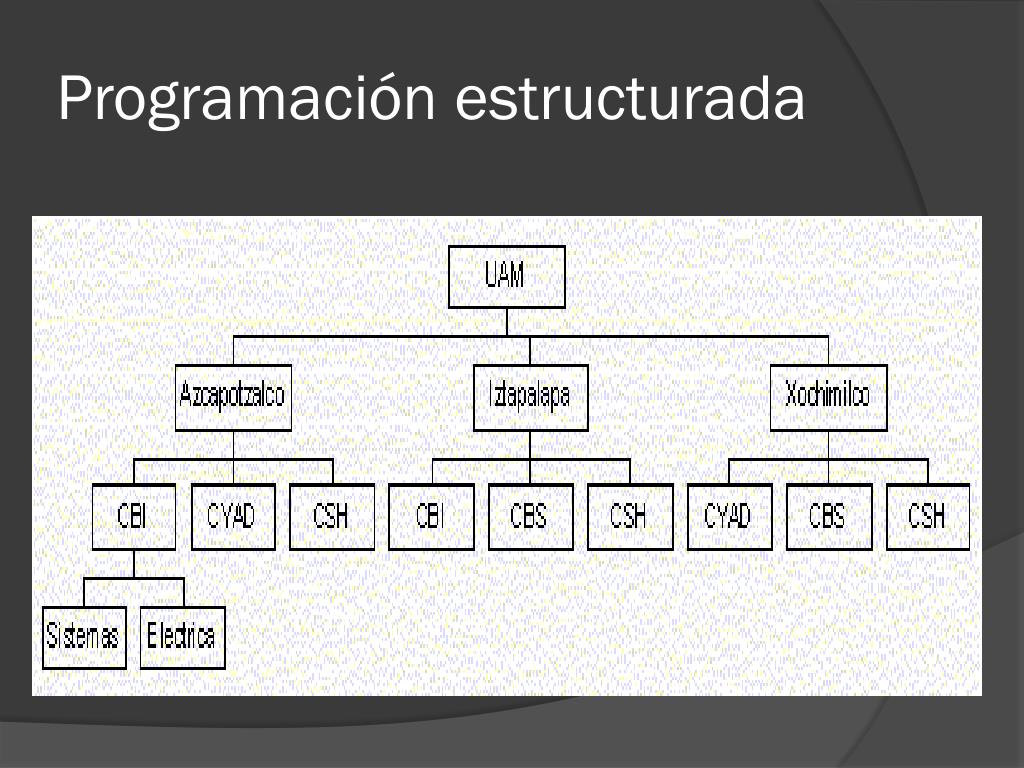 Programación estructurada

UAM

Azcapotzalco

Iztapalapa

Xochimilco

CBI

CYAD

CSH

CBI

CBS

CSH

CYAD

CBS

CSH

Sistemas

Electrica